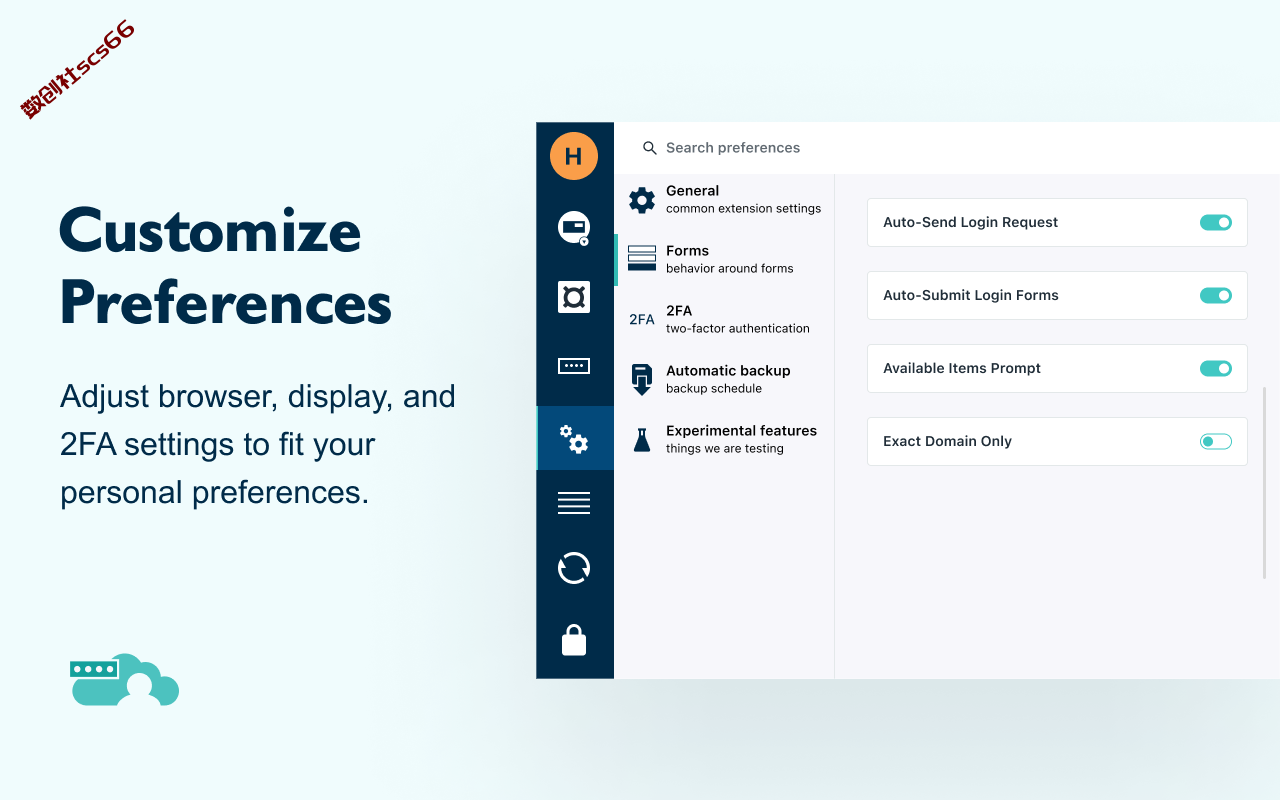 数创社scs66

Customize Preferences

Adjust browser, display, and 2FA settings to fit your personal preferences.

H

Search preferences

General
common extension settings

Forms
behavior around forms

2FA
2FA
two-factor authentication

Automatic backup
backup schedule

Experimental features
things we are testing

Auto-Send Login Request

Auto-Submit Login Forms

Available Items Prompt

Exact Domain Only